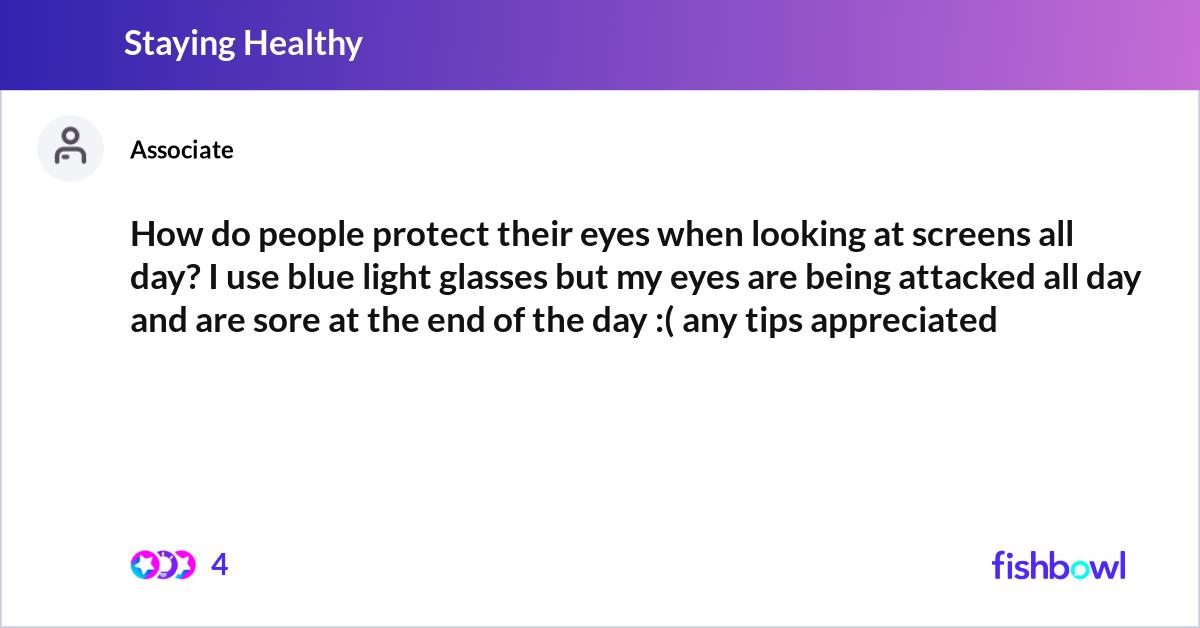 Staying Healthy

Associate

How do people protect their eyes when looking at screens all day? I use blue light glasses but my eyes are being attacked all day and are sore at the end of the day :( any tips appreciated

4

fishbowl